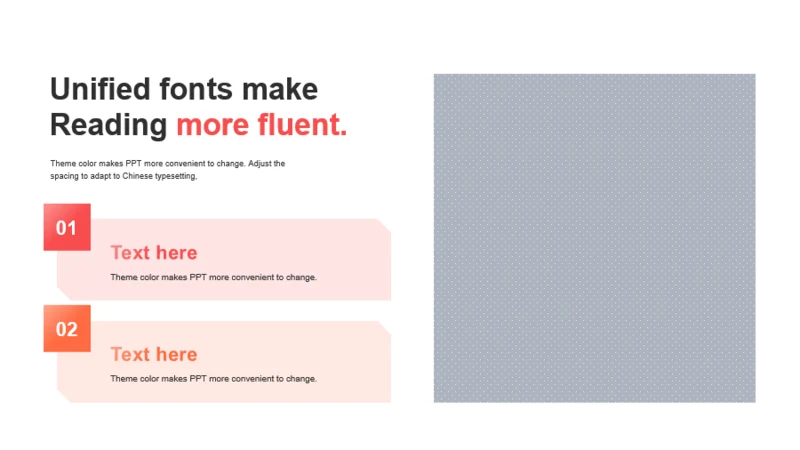 Unified fonts make Reading more fluent.

Theme color makes PPT more convenient to change. Adjust the spacing to adapt to Chinese typesetting,

01

Text here

Theme color makes PPT more convenient to change.

02

Text here

Theme color makes PPT more convenient to change.